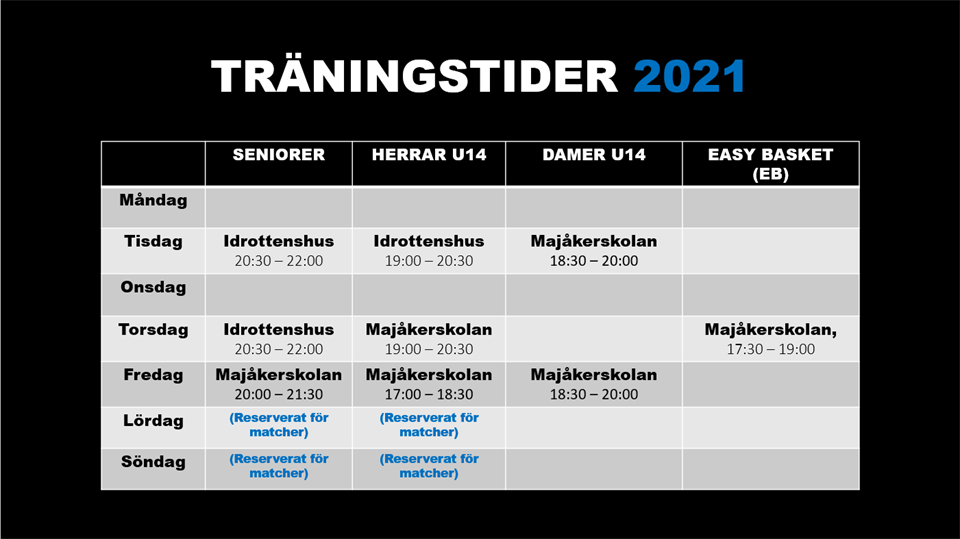 TRÄNINGSTIDER 2021

| | SENIORER | HERRAR U14 | DAMER U14 | EASY BASKET (EB) |
|---|---|---|---|---|
| Måndag | | | | |
| Tisdag | Idrottenshus 20:30 – 22:00 | Idrottenshus 19:00 – 20:30 | Majåkerskolan 18:30 – 20:00 | |
| Onsdag | | | | |
| Torsdag | Idrottenshus 20:30 – 22:00 | Majåkerskolan 19:00 – 20:30 | | Majåkerskolan, 17:30 – 19:00 |
| Fredag | Majåkerskolan 20:00 – 21:30 | Majåkerskolan 17:00 – 18:30 | Majåkerskolan 18:30 – 20:00 | |
| Lördag | (Reserverat för matcher) | (Reserverat för matcher) | | |
| Söndag | (Reserverat för matcher) | (Reserverat för matcher) | | |